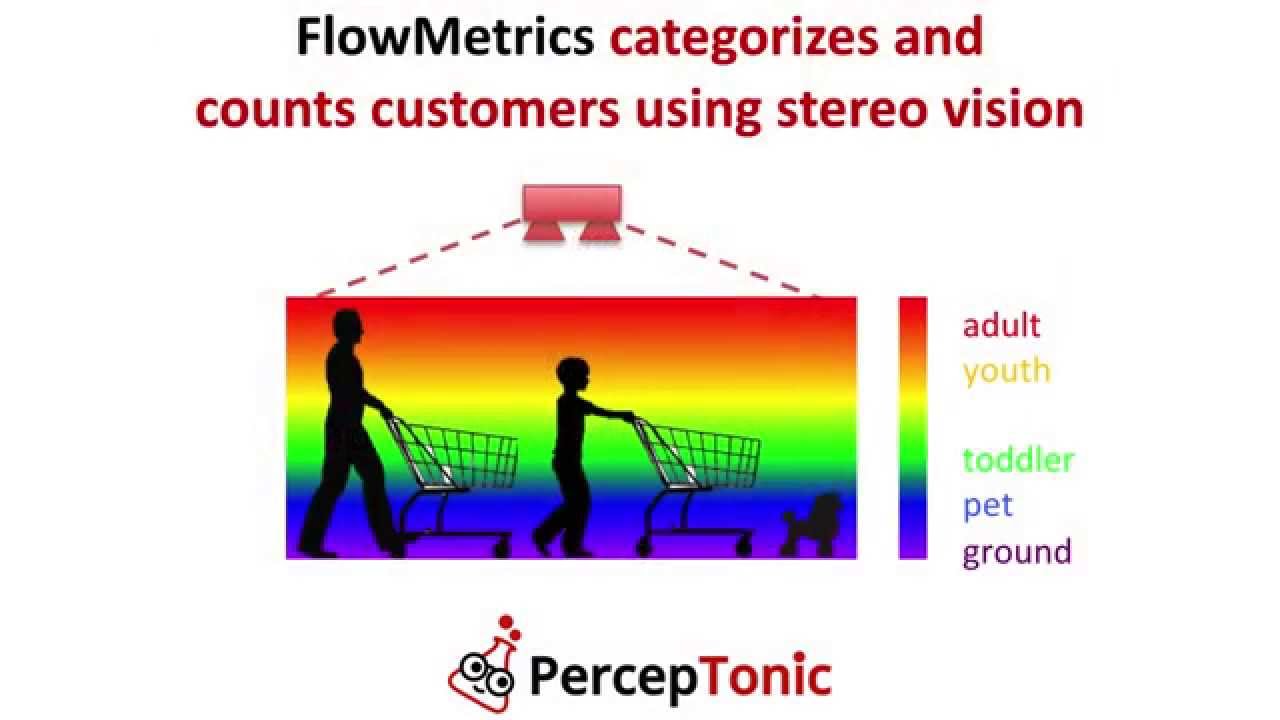 FlowMetrics categorizes and counts customers using stereo vision

adult
youth

toddler
pet
ground

PercepTonic